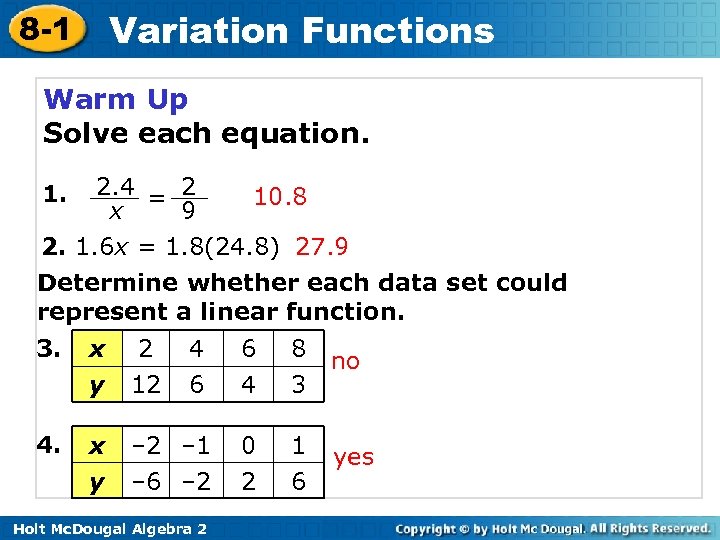 8-1 Variation Functions

Warm Up
Solve each equation.

1. $\frac{2.4}{x} = \frac{2}{9}$ 10.8

2. $1.6x = 1.8(24.8)$ 27.9

Determine whether each data set could represent a linear function.

3.

| x | 2 | 4 | 6 | 8 |
|---|---|---|---|---|
| y | 12 | 6 | 4 | 3 |

no

4.

| x | –2 | –1 | 0 | 1 |
|---|---|---|---|---|
| y | –6 | –2 | 2 | 6 |

yes

Holt McDougal Algebra 2 Copyright © by Holt Mc Dougal. All Rights Reserved.